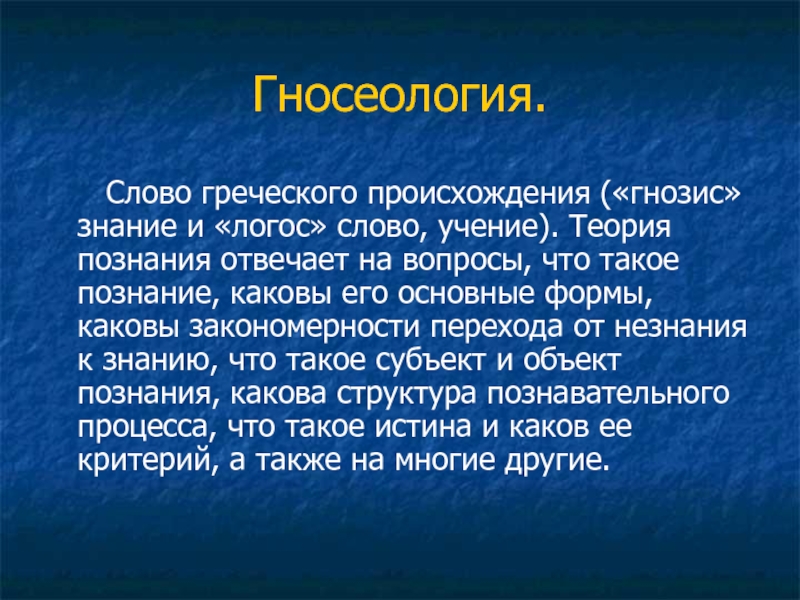 Гносеология.

Слово греческого происхождения («гнозис» знание и «логос» слово, учение). Теория познания отвечает на вопросы, что такое познание, каковы его основные формы, каковы закономерности перехода от незнания к знанию, что такое субъект и объект познания, какова структура познавательного процесса, что такое истина и каков ее критерий, а также на многие другие.